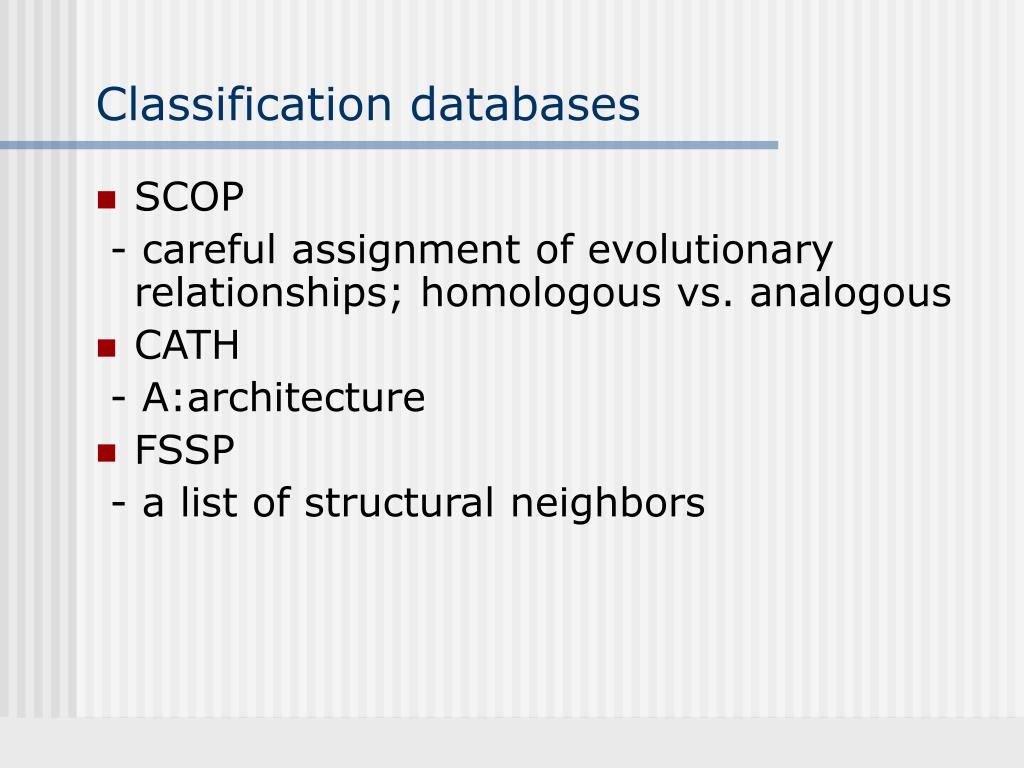 Classification databases

SCOP

- careful assignment of evolutionary relationships; homologous vs. analogous

CATH

- A:architecture

FSSP

- a list of structural neighbors